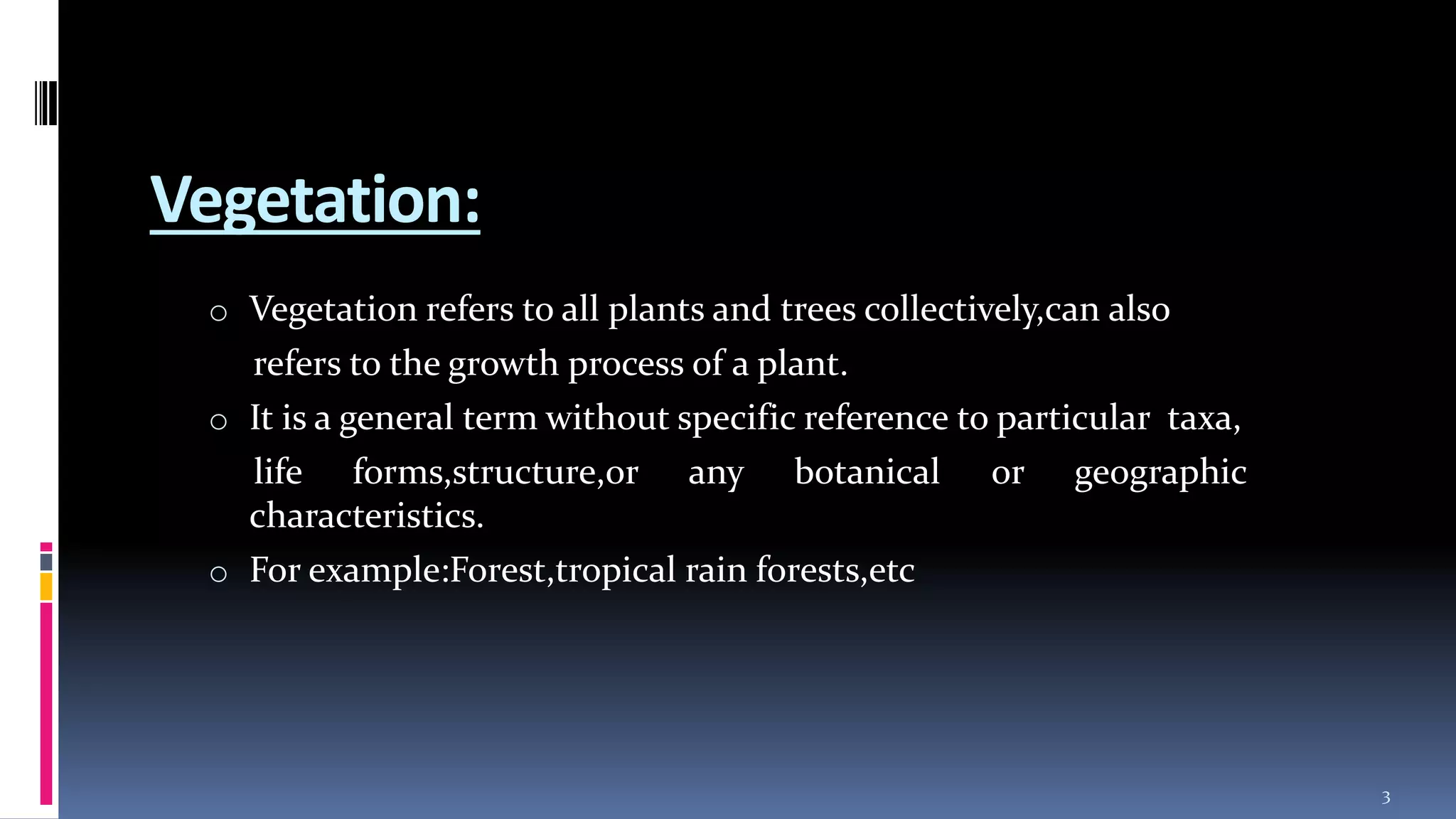 Vegetation:

o Vegetation refers to all plants and trees collectively,can also refers to the growth process of a plant.

o It is a general term without specific reference to particular taxa, life forms,structure,or any botanical or geographic characteristics.

o For example:Forest,tropical rain forests,etc

3